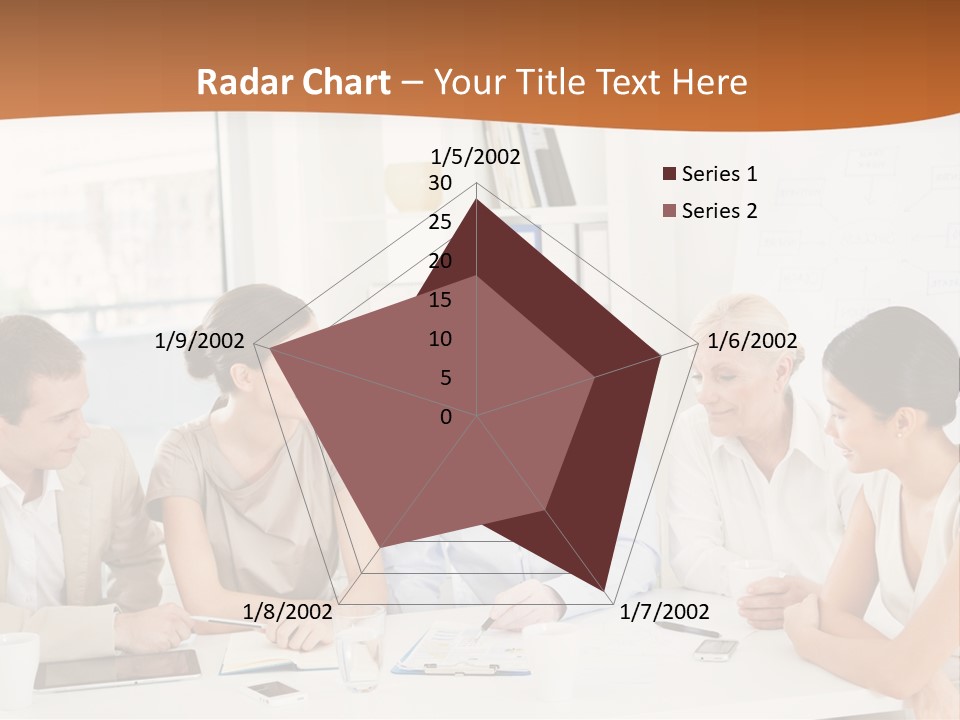 Radar Chart – Your Title Text Here

1/5/2002
30
25
20
15
10
5
0
1/6/2002
1/7/2002
1/8/2002
1/9/2002

Series 1
Series 2